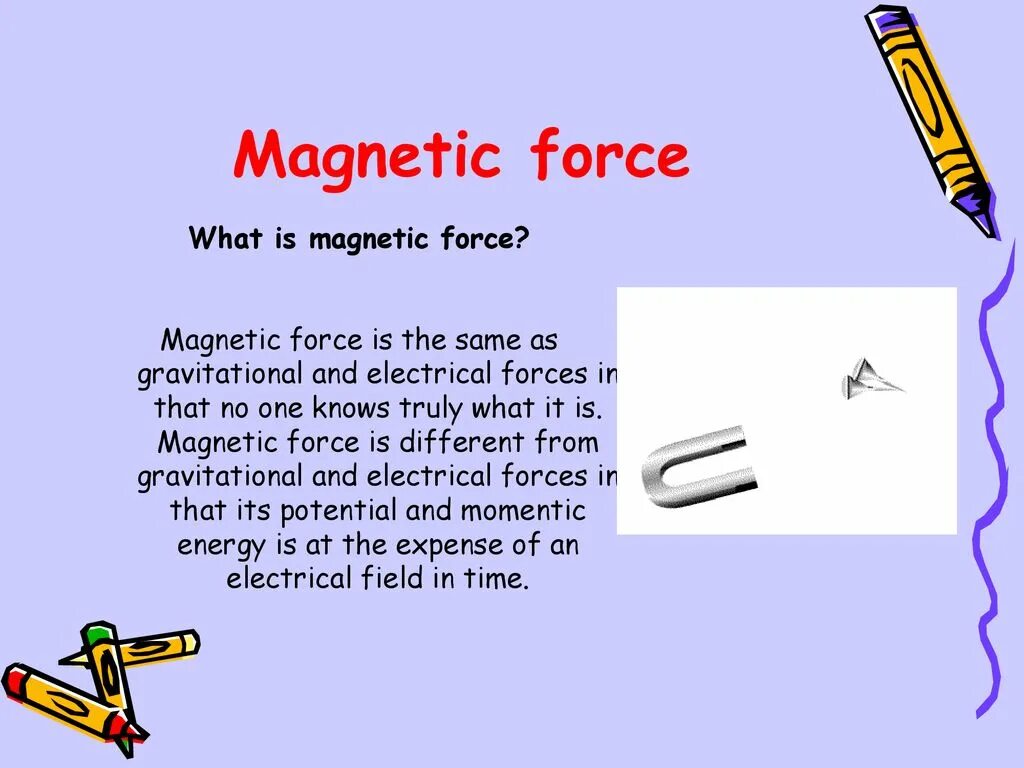 Magnetic force

What is magnetic force?

Magnetic force is the same as gravitational and electrical forces in that no one knows truly what it is. Magnetic force is different from gravitational and electrical forces in that its potential and momentic energy is at the expense of an electrical field in time.